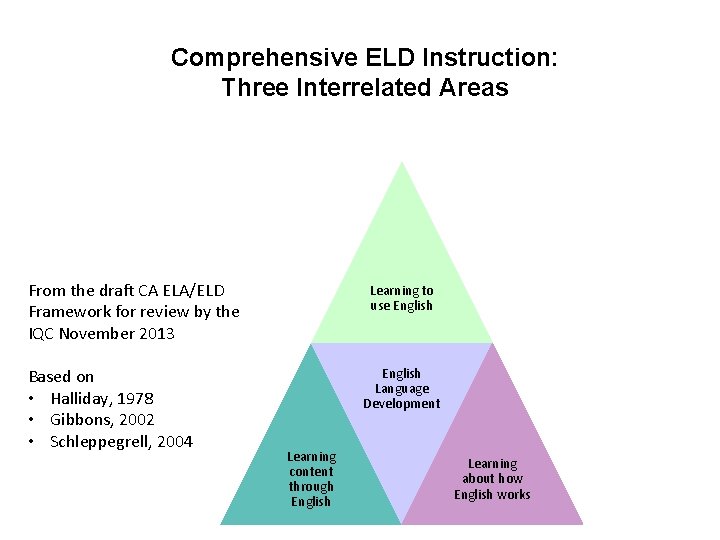 Comprehensive ELD Instruction:
Three Interrelated Areas

From the draft CA ELA/ELD Framework for review by the IQC November 2013

Based on
• Halliday, 1978
• Gibbons, 2002
• Schleppegrell, 2004

Learning to use English

English Language Development

Learning content through English

Learning about how English works